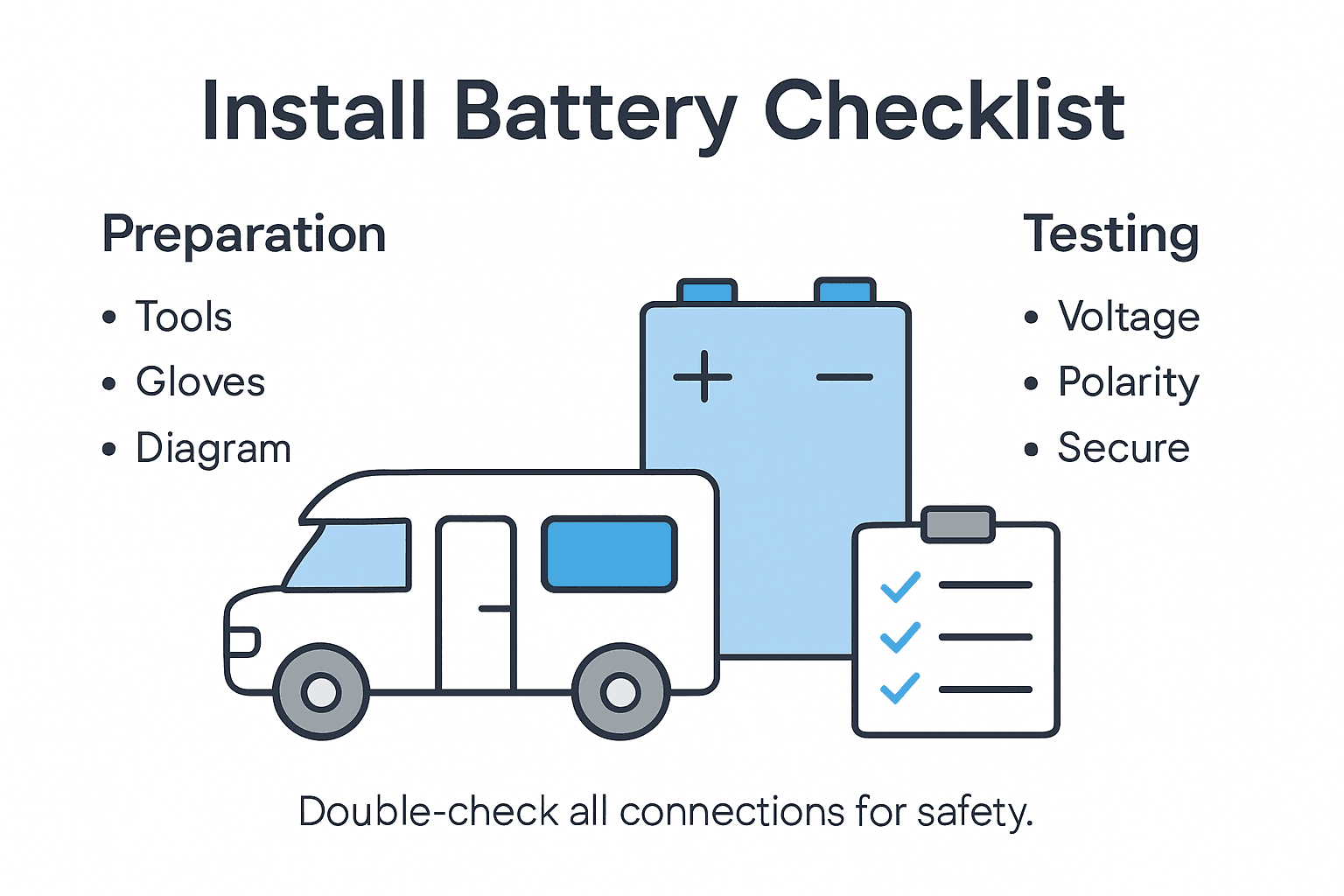 Install Battery Checklist

Preparation

• Tools
• Gloves
• Diagram

Testing

• Voltage
• Polarity
• Secure

+ −

Double-check all connections for safety.